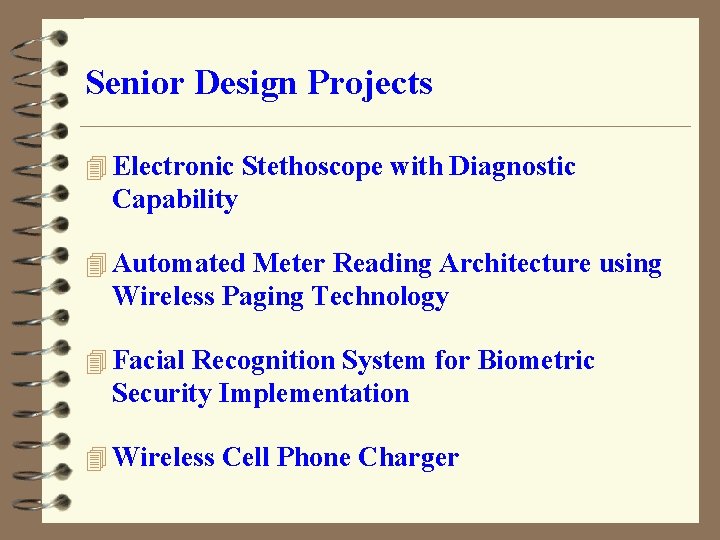 Senior Design Projects

Electronic Stethoscope with Diagnostic Capability

Automated Meter Reading Architecture using Wireless Paging Technology

Facial Recognition System for Biometric Security Implementation

Wireless Cell Phone Charger